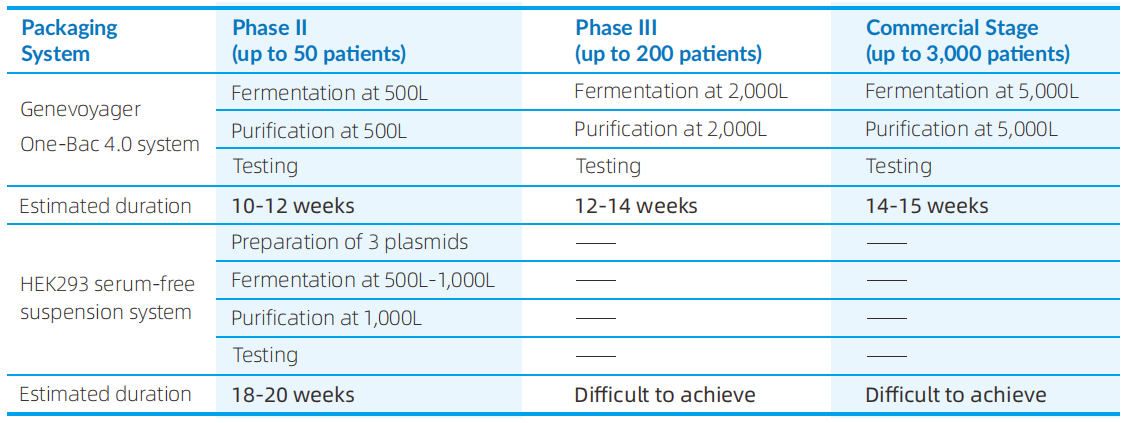 | Packaging System | Phase II (up to 50 patients) | Phase III (up to 200 patients) | Commercial Stage (up to 3,000 patients) |
|---|---|---|---|
| Genevoyager One-Bac 4.0 system | Fermentation at 500L | Fermentation at 2,000L | Fermentation at 5,000L |
| | Purification at 500L | Purification at 2,000L | Purification at 5,000L |
| | Testing | Testing | Testing |
| Estimated duration | 10-12 weeks | 12-14 weeks | 14-15 weeks |
| HEK293 serum-free suspension system | Preparation of 3 plasmids | —— | —— |
| | Fermentation at 500L-1,000L | —— | —— |
| | Purification at 1,000L | —— | —— |
| | Testing | —— | —— |
| Estimated duration | 18-20 weeks | Difficult to achieve | Difficult to achieve |